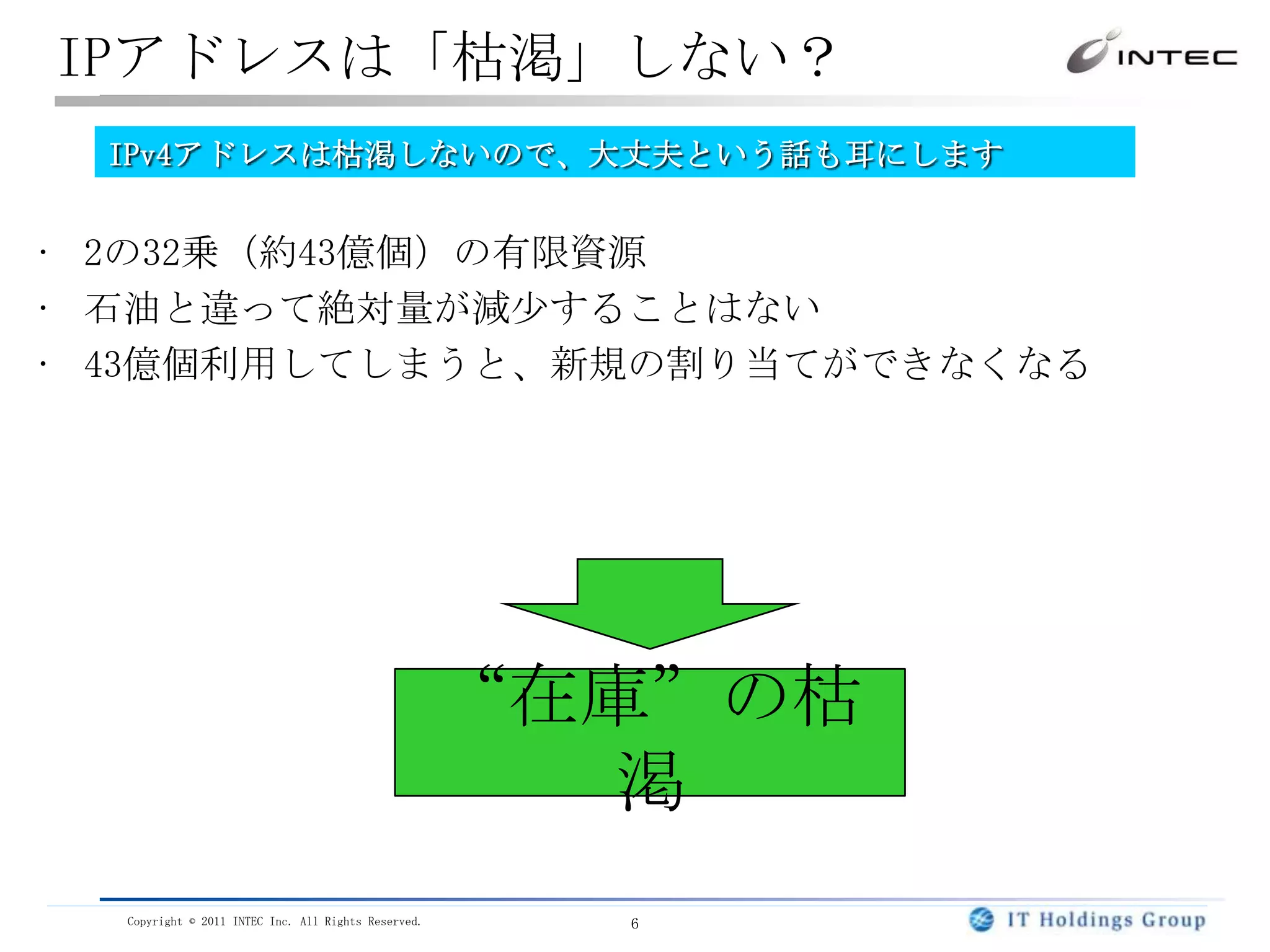 IPアドレスは「枯渇」しない？

INTEC

IPv4アドレスは枯渇しないので、大丈夫という話も耳にします

・ 2の32乗（約43億個）の有限資源
・ 石油と違って絶対量が減少することはない
・ 43億個利用してしまうと、新規の割り当てができなくなる

“在庫”の枯渇

Copyright © 2011 INTEC Inc. All Rights Reserved.

6

IT Holdings Group